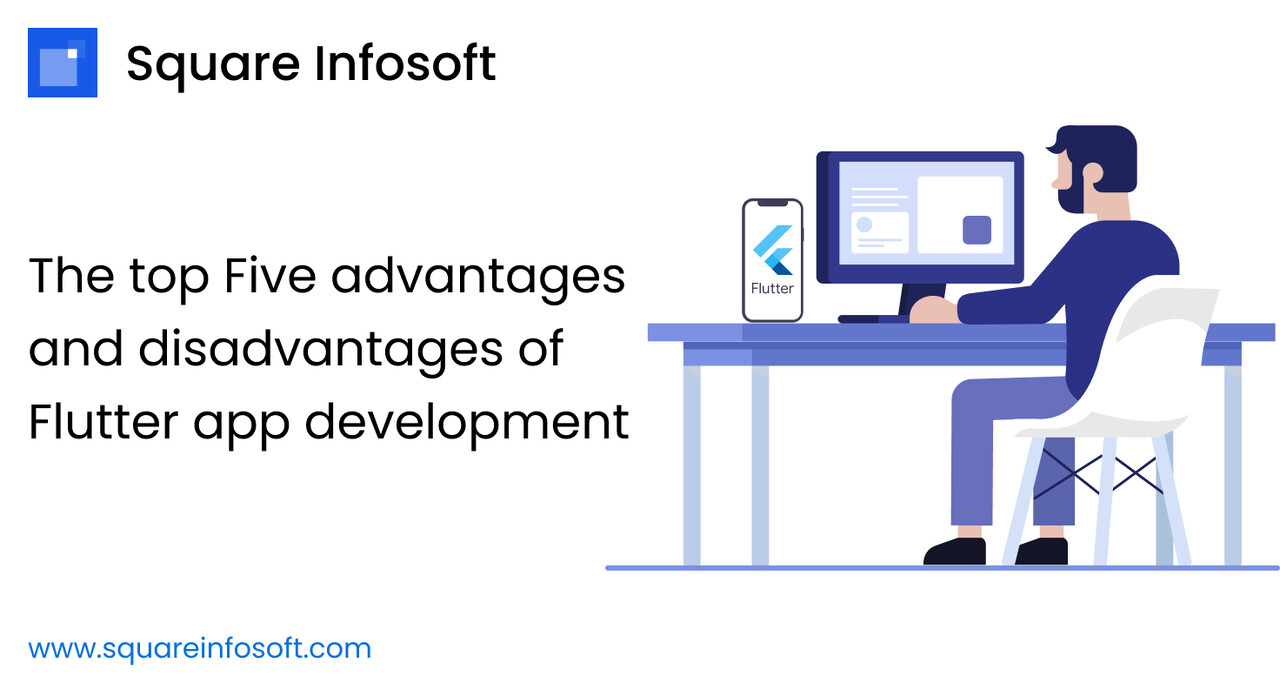 Square Infosoft

The top Five advantages and disadvantages of Flutter app development

Flutter

www.squareinfosoft.com